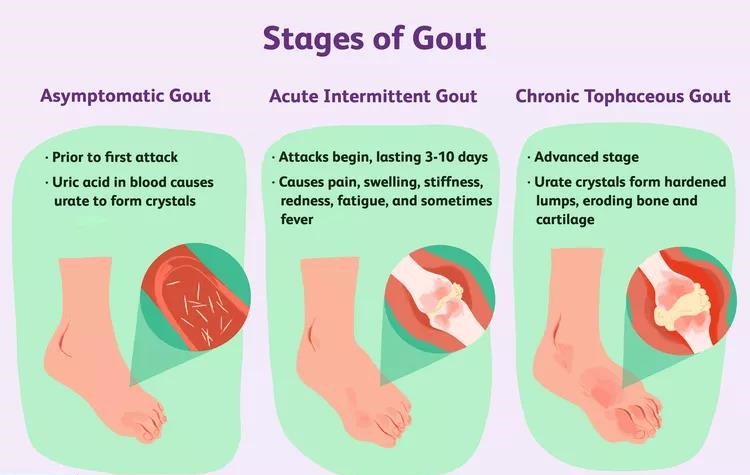 Stages of Gout

Asymptomatic Gout

· Prior to first attack
· Uric acid in blood causes urate to form crystals

Acute Intermittent Gout

· Attacks begin, lasting 3-10 days
· Causes pain, swelling, stiffness, redness, fatigue, and sometimes fever

Chronic Tophaceous Gout

· Advanced stage
· Urate crystals form hardened lumps, eroding bone and cartilage